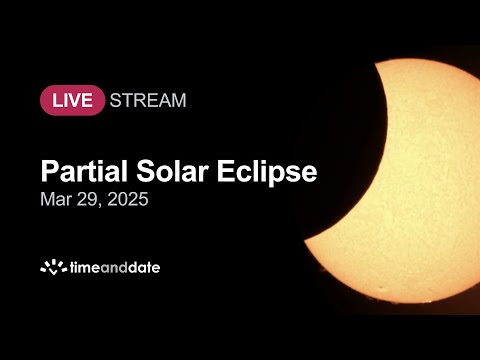 LIVE STREAM

Partial Solar Eclipse
Mar 29, 2025

timeanddate